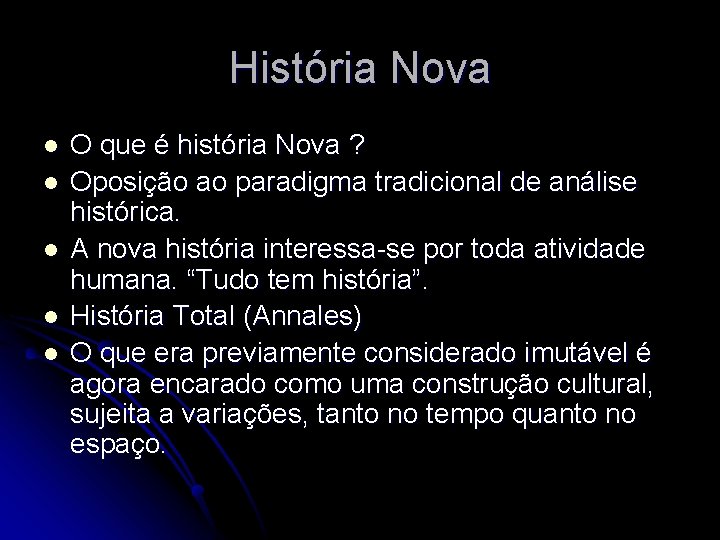 História Nova

- O que é história Nova ?
- Oposição ao paradigma tradicional de análise histórica.
- A nova história interessa-se por toda atividade humana. “Tudo tem história”.
- História Total (Annales)
- O que era previamente considerado imutável é agora encarado como uma construção cultural, sujeita a variações, tanto no tempo quanto no espaço.